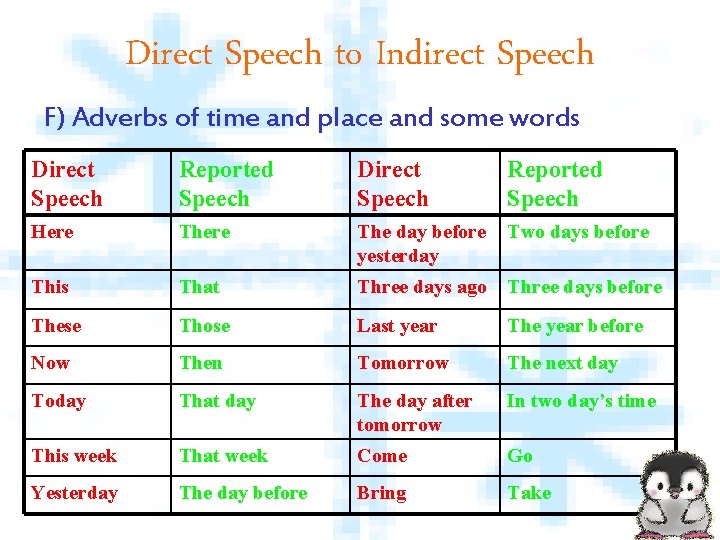 Direct Speech to Indirect Speech

F) Adverbs of time and place and some words

| Direct Speech | Reported Speech | Direct Speech | Reported Speech |
|---|---|---|---|
| Here | There | The day before yesterday | Two days before |
| This | That | Three days ago | Three days before |
| These | Those | Last year | The year before |
| Now | Then | Tomorrow | The next day |
| Today | That day | The day after tomorrow | In two day's time |
| This week | That week | Come | Go |
| Yesterday | The day before | Bring | Take |